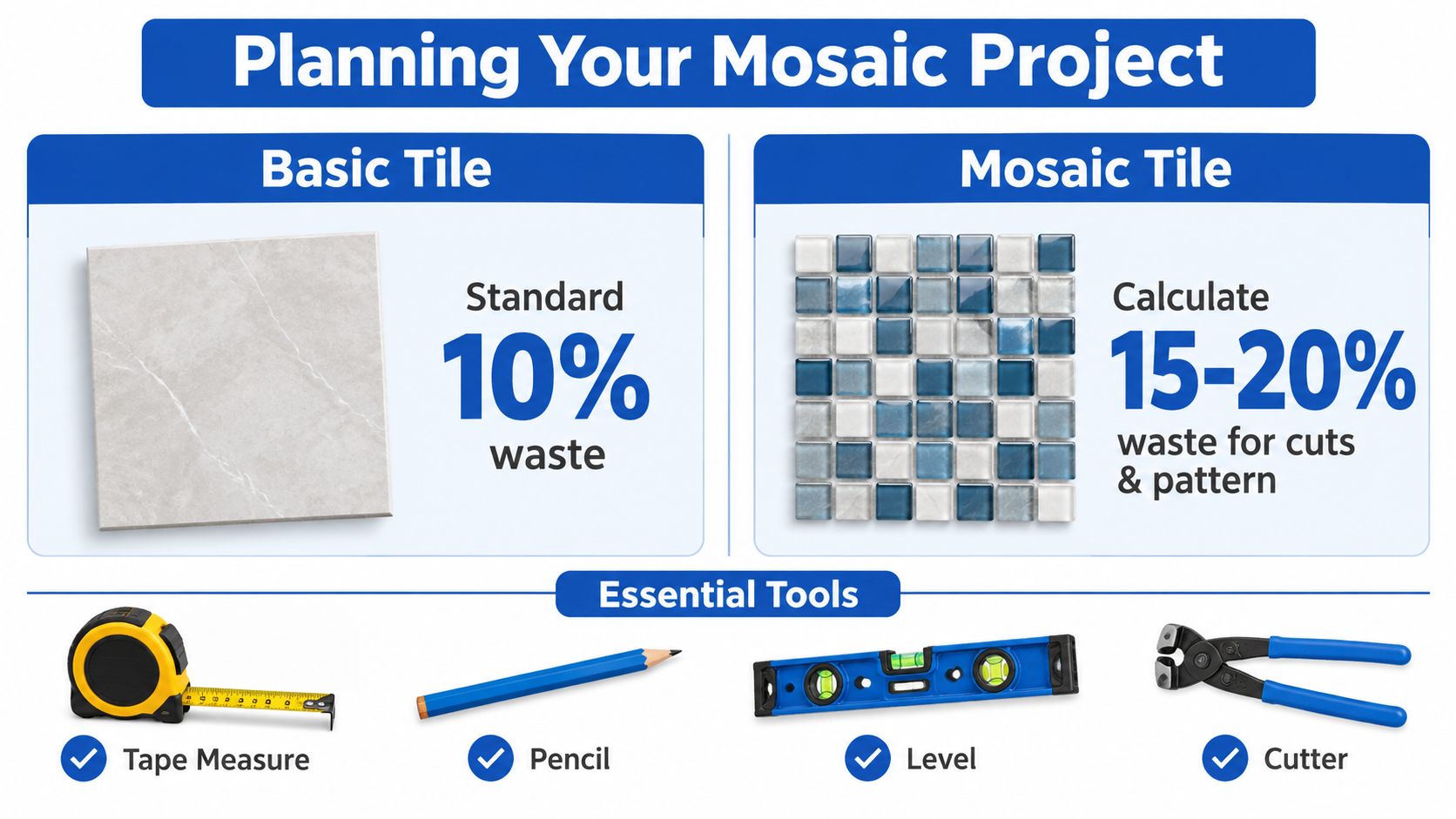 Planning Your Mosaic Project

Basic Tile

Standard
10%
waste

Mosaic Tile

Calculate
15-20%
waste for cuts & pattern

Essential Tools

Tape Measure

Pencil

Level

Cutter